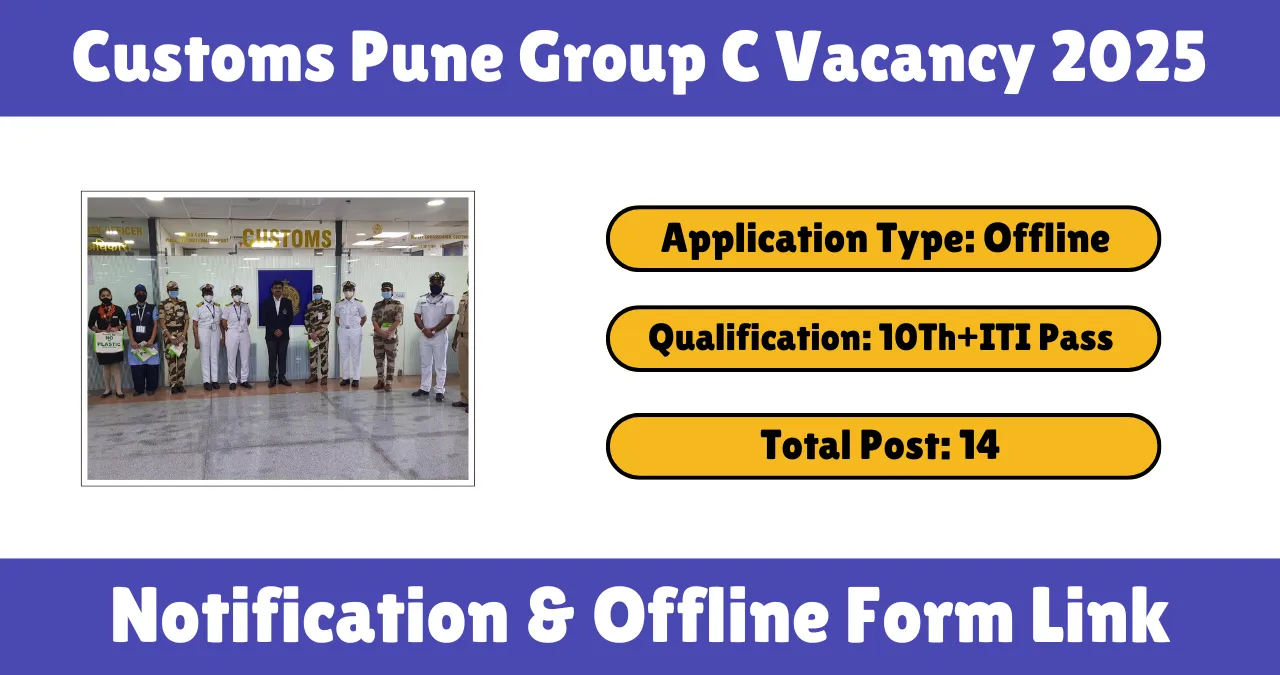 Customs Pune Group C Vacancy 2025

CUSTOMS

NO PLASTIC

Application Type: Offline

Qualification: 10Th+ITI Pass

Total Post: 14

Notification & Offline Form Link